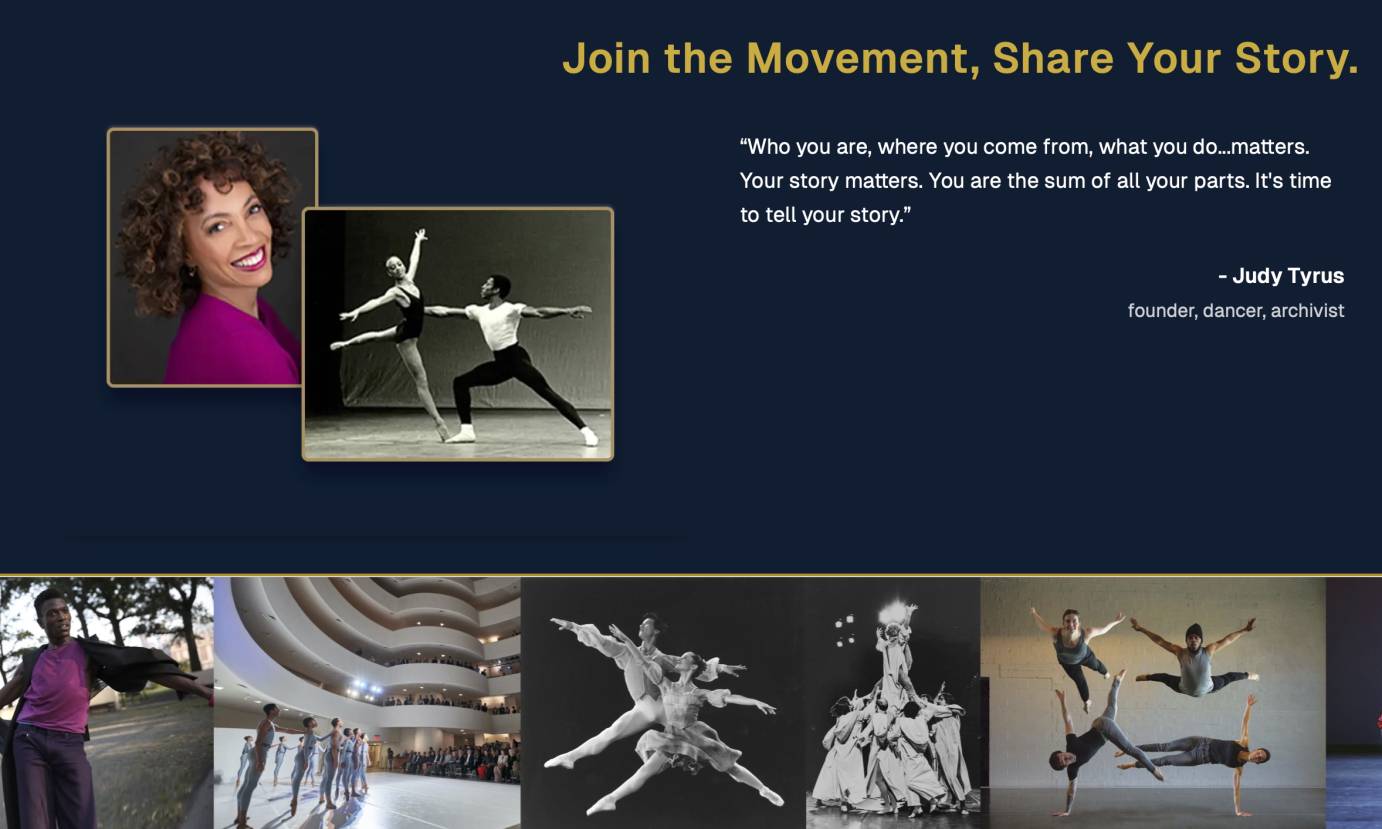 Join the Movement, Share Your Story.

“Who you are, where you come from, what you do...matters. Your story matters. You are the sum of all your parts. It's time to tell your story.”

- Judy Tyrus

founder, dancer, archivist